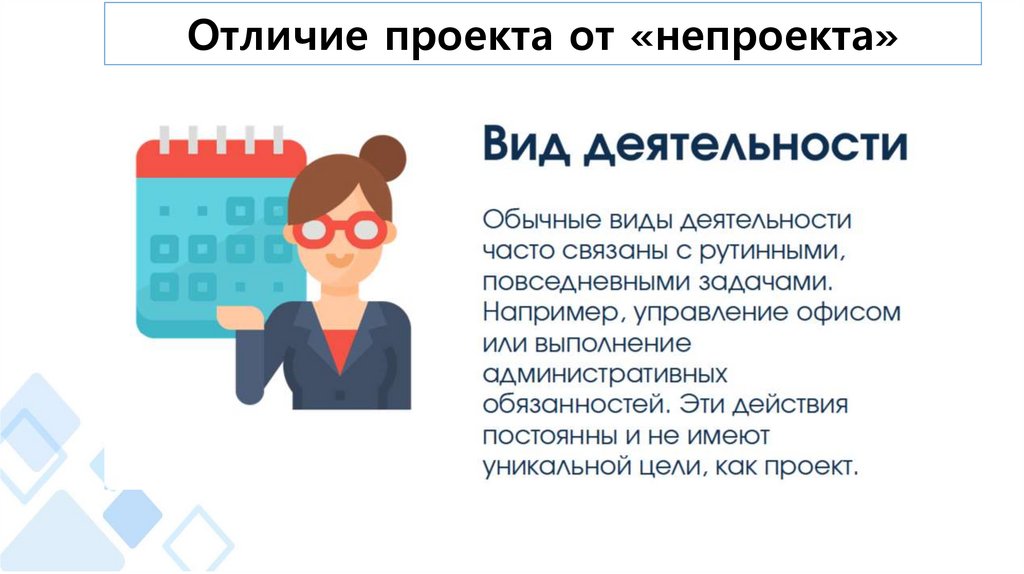 Отличие проекта от «непроекта»

Вид деятельности

Обычные виды деятельности часто связаны с рутинными, повседневными задачами. Например, управление офисом или выполнение административных обязанностей. Эти действия постоянны и не имеют уникальной цели, как проект.